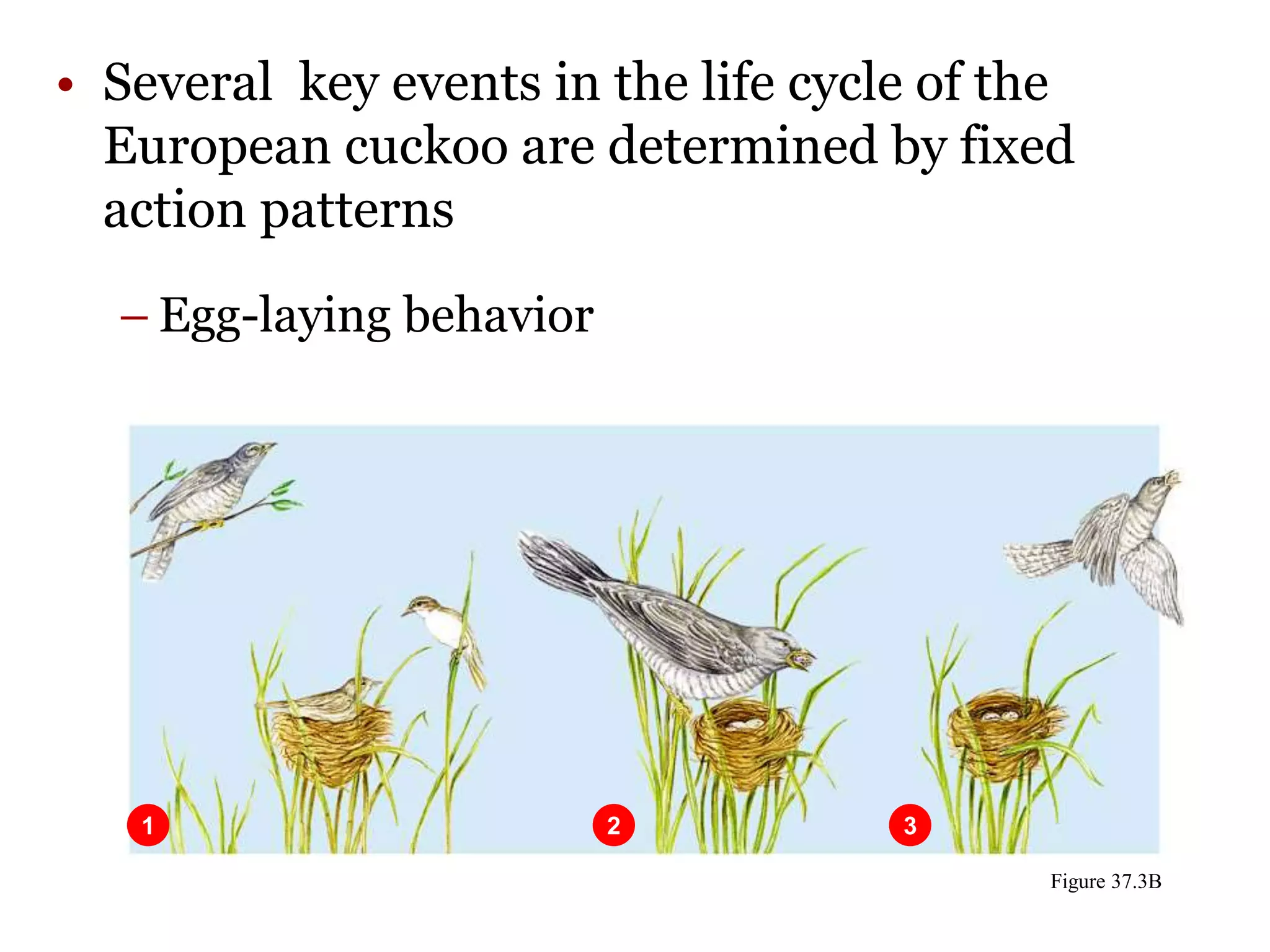 • Several key events in the life cycle of the European cuckoo are determined by fixed action patterns

– Egg-laying behavior

1

2

3

Figure 37.3B